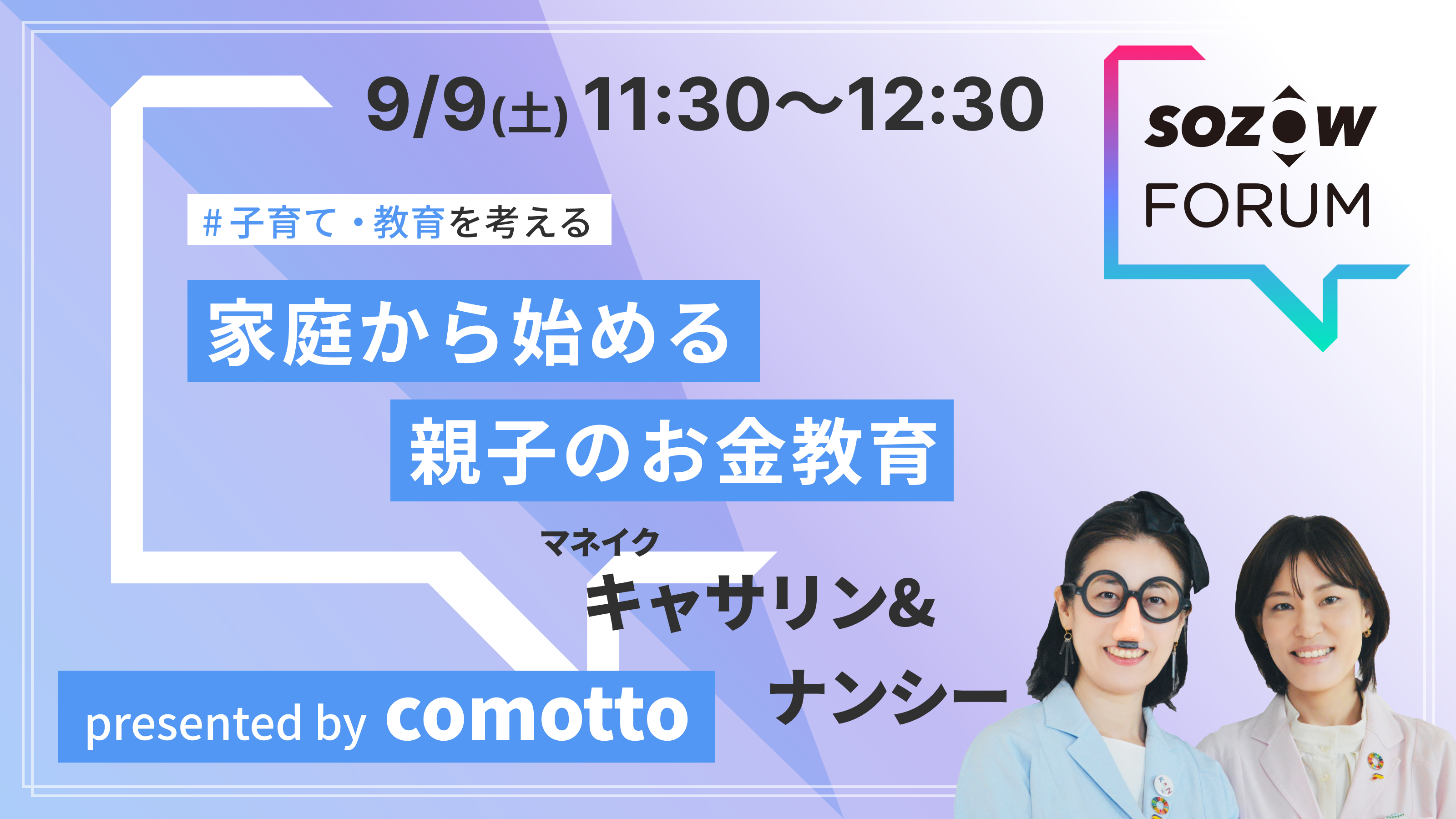 9/9(土) 11:30〜12:30

SOZOW
FORUM

#子育て・教育を考える

家庭から始める
親子のお金教育

マネイク
キャサリン&
ナンシー

presented by comotto